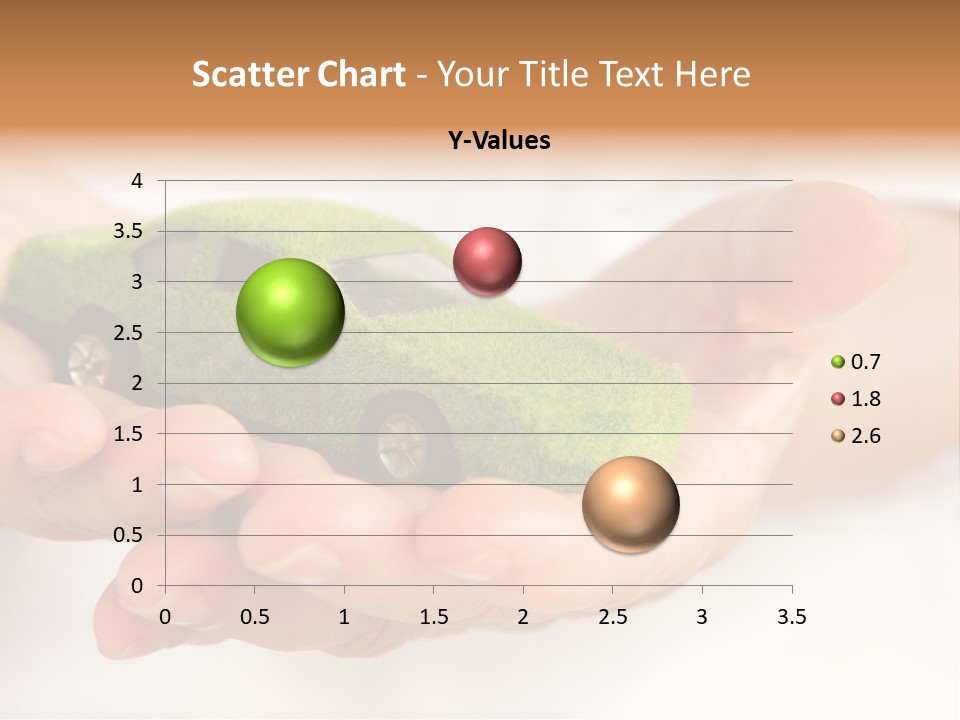 Scatter Chart - Your Title Text Here

Y-Values

4
3.5
3
2.5
2
1.5
1
0.5
0

0 0.5 1 1.5 2 2.5 3 3.5

0.7
1.8
2.6